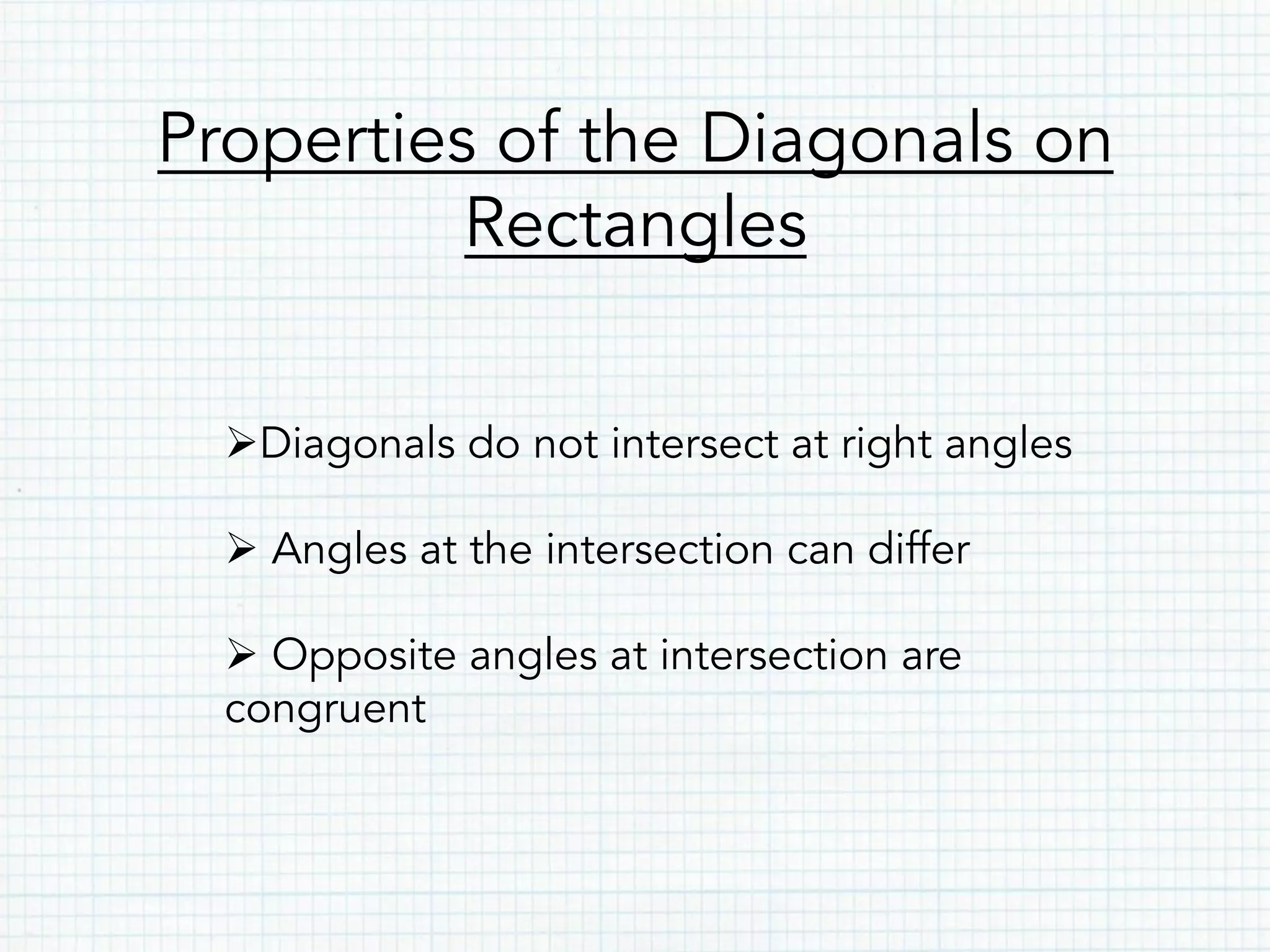 Properties of the Diagonals on Rectangles

➢Diagonals do not intersect at right angles

➢ Angles at the intersection can differ

➢ Opposite angles at intersection are congruent